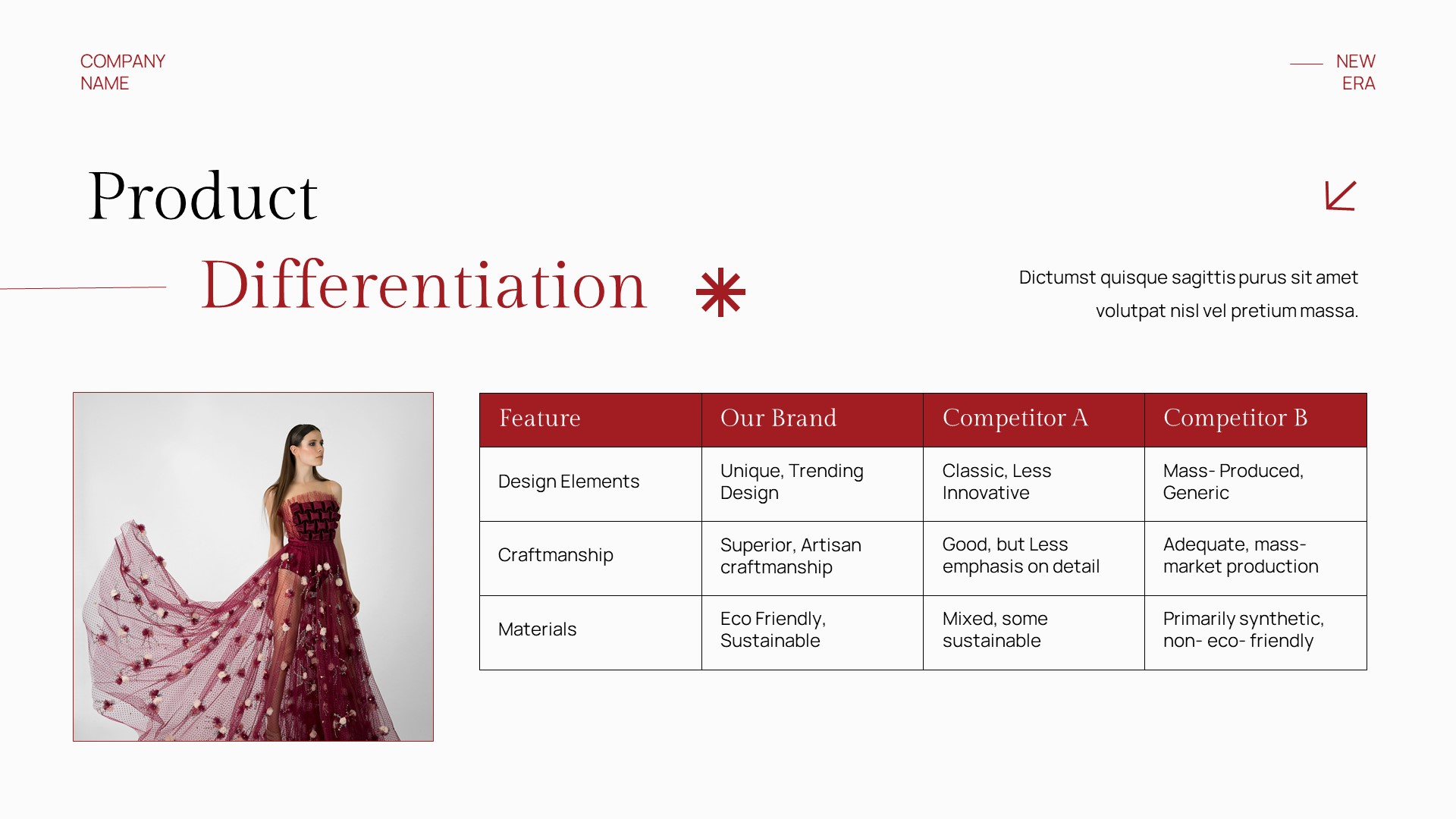 COMPANY NAME

NEW ERA

Product
Differentiation

Dictumst quisque sagittis purus sit amet volutpat nisl vel pretium massa.

| Feature | Our Brand | Competitor A | Competitor B |
|---|---|---|---|
| Design Elements | Unique, Trending Design | Classic, Less Innovative | Mass- Produced, Generic |
| Craftmanship | Superior, Artisan craftmanship | Good, but Less emphasis on detail | Adequate, mass-market production |
| Materials | Eco Friendly, Sustainable | Mixed, some sustainable | Primarily synthetic, non- eco- friendly |